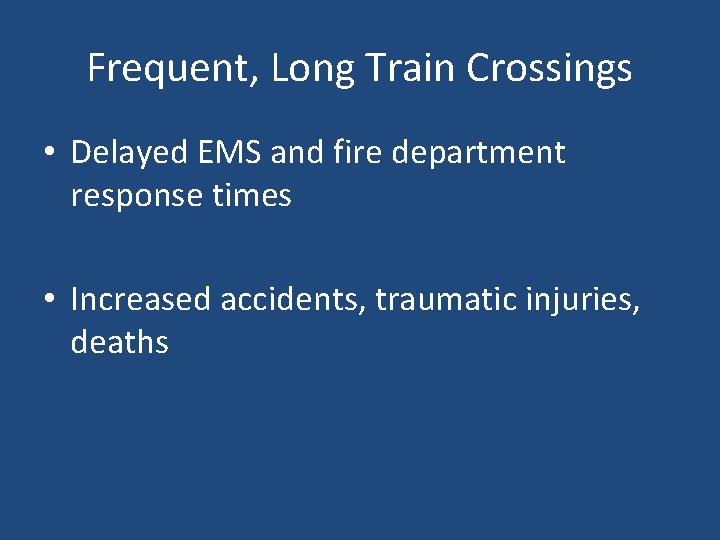 Frequent, Long Train Crossings

• Delayed EMS and fire department response times

• Increased accidents, traumatic injuries, deaths